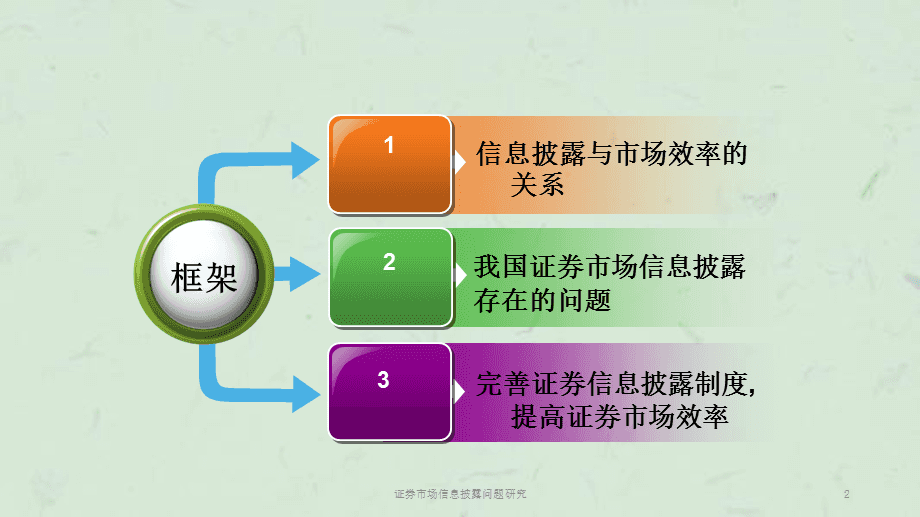 框架

1

信息披露与市场效率的关系

2

我国证券市场信息披露存在的问题

3

完善证券信息披露制度，提高证券市场效率

证券市场信息披露问题研究

2